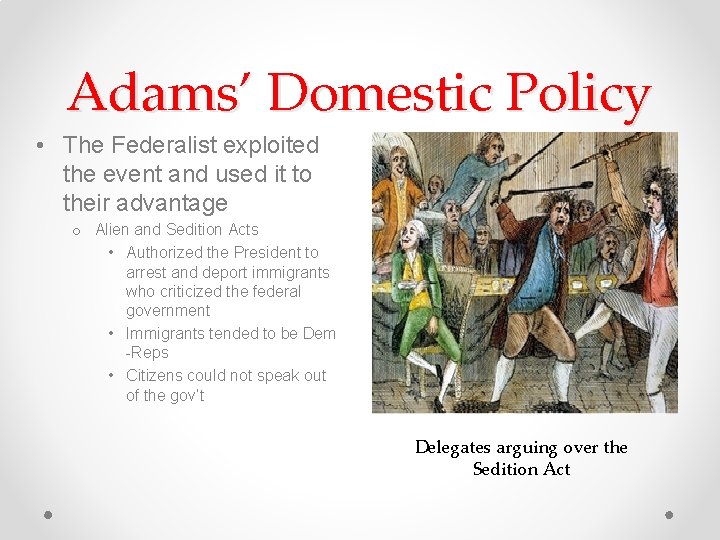 Adams' Domestic Policy

• The Federalist exploited the event and used it to their advantage
  o Alien and Sedition Acts
    • Authorized the President to arrest and deport immigrants who criticized the federal government
    • Immigrants tended to be Dem -Reps
    • Citizens could not speak out of the gov't

Delegates arguing over the Sedition Act